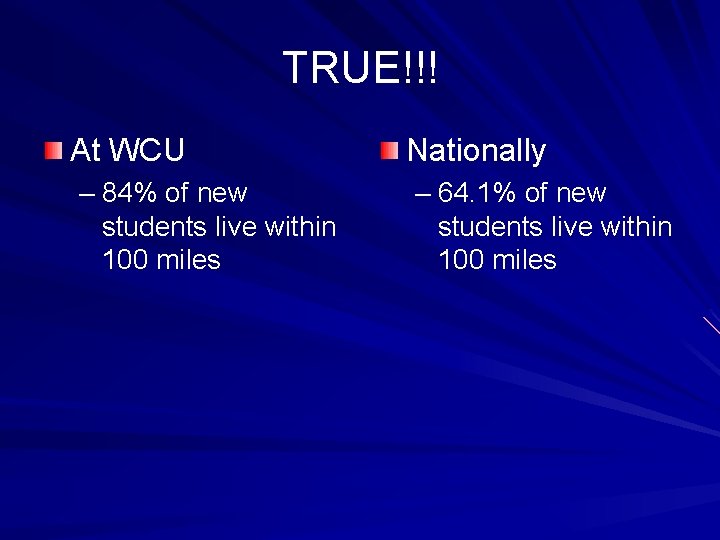 TRUE!!!

At WCU

– 84% of new students live within 100 miles

Nationally

– 64.1% of new students live within 100 miles